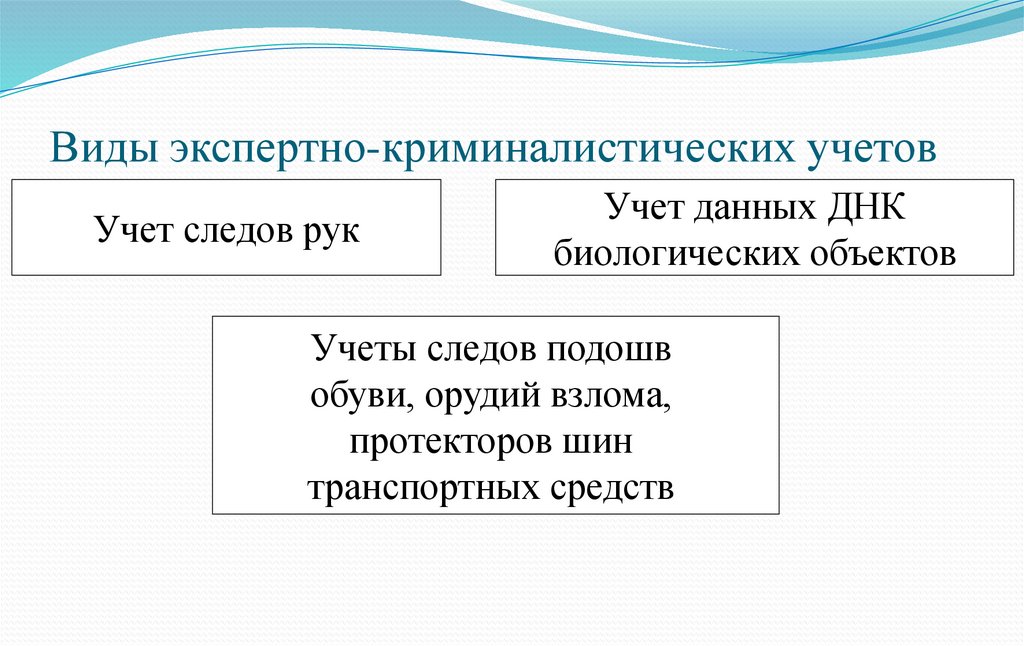 Виды экспертно-криминалистических учетов

Учет следов рук

Учет данных ДНК биологических объектов

Учеты следов подошв обуви, орудий взлома, протекторов шин транспортных средств